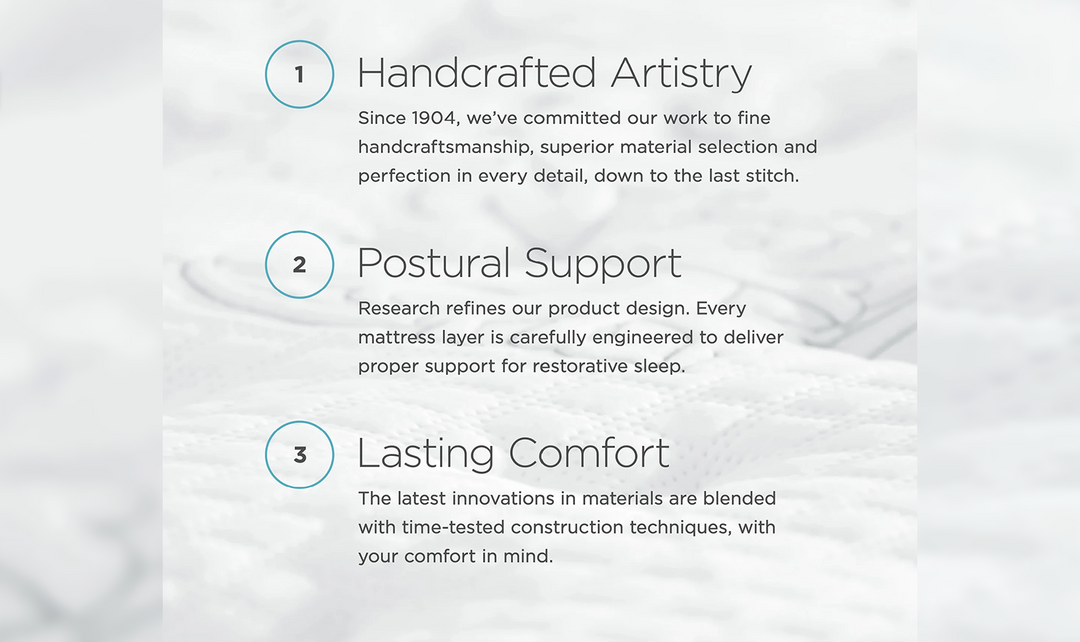 1

Handcrafted Artistry

Since 1904, we've committed our work to fine handcraftsmanship, superior material selection and perfection in every detail, down to the last stitch.

2

Postural Support

Research refines our product design. Every mattress layer is carefully engineered to deliver proper support for restorative sleep.

3

Lasting Comfort

The latest innovations in materials are blended with time-tested construction techniques, with your comfort in mind.